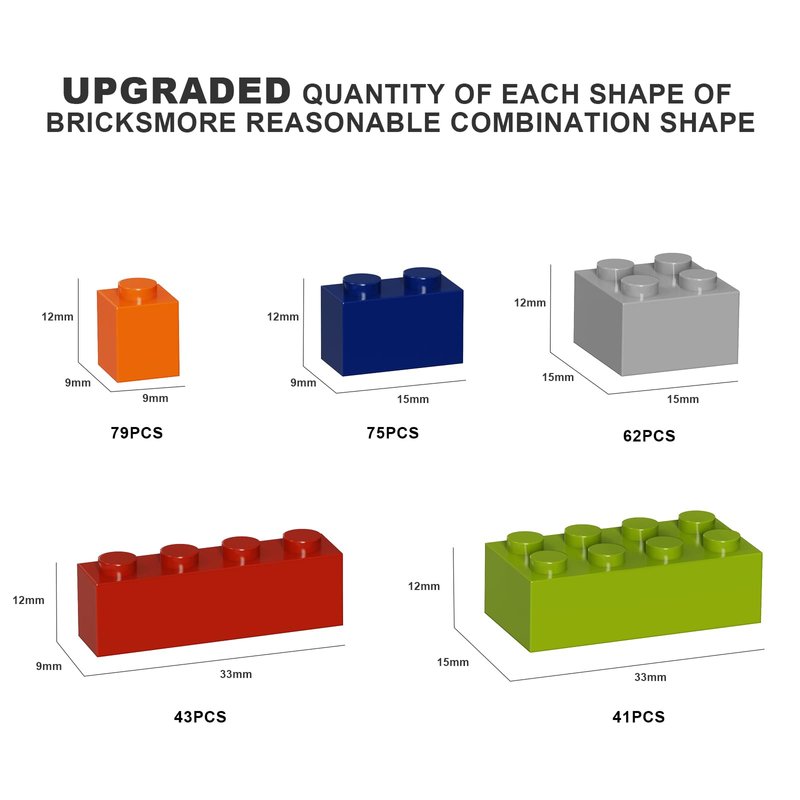 UPGRADED QUANTITY OF EACH SHAPE OF BRICKSMORE REASONABLE COMBINATION SHAPE

12mm
9mm
9mm
79PCS

12mm
9mm
15mm
75PCS

12mm
15mm
15mm
62PCS

12mm
9mm
33mm
43PCS

12mm
15mm
33mm
41PCS